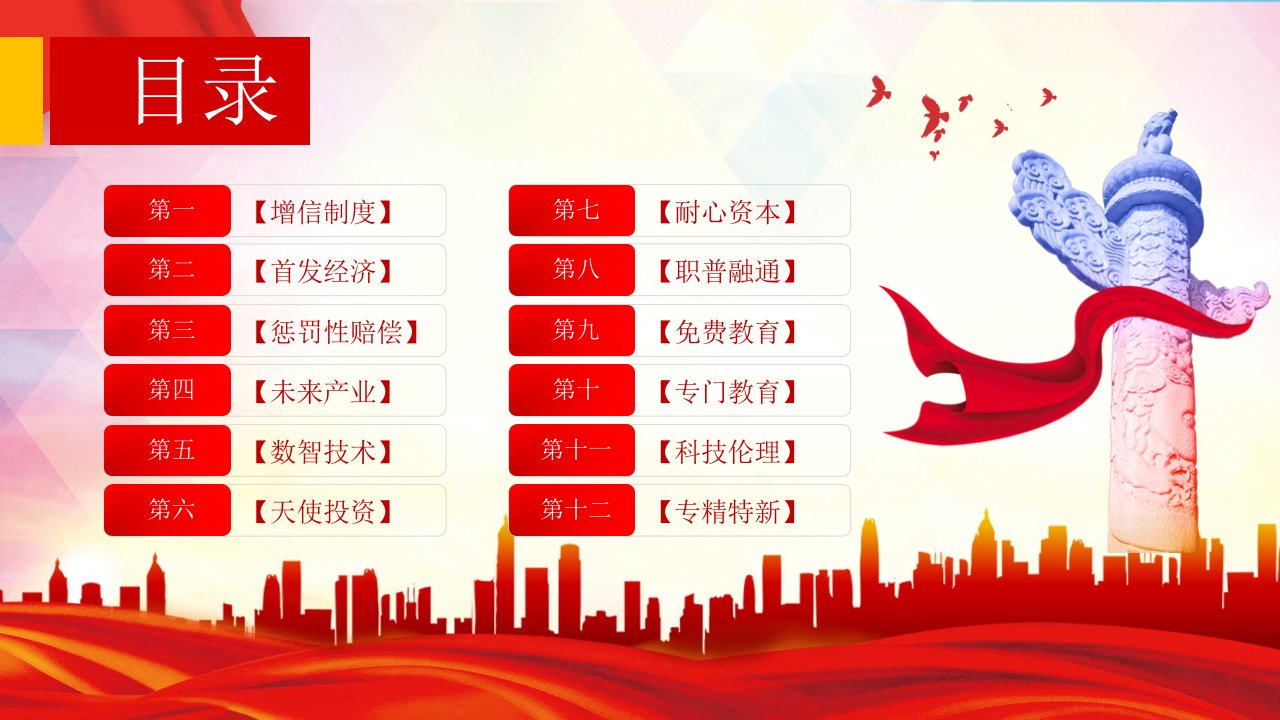 目录

第一 【增信制度】
第二 【首发经济】
第三 【惩罚性赔偿】
第四 【未来产业】
第五 【数智技术】
第六 【天使投资】

第七 【耐心资本】
第八 【职普融通】
第九 【免费教育】
第十 【专门教育】
第十一 【科技伦理】
第十二 【专精特新】